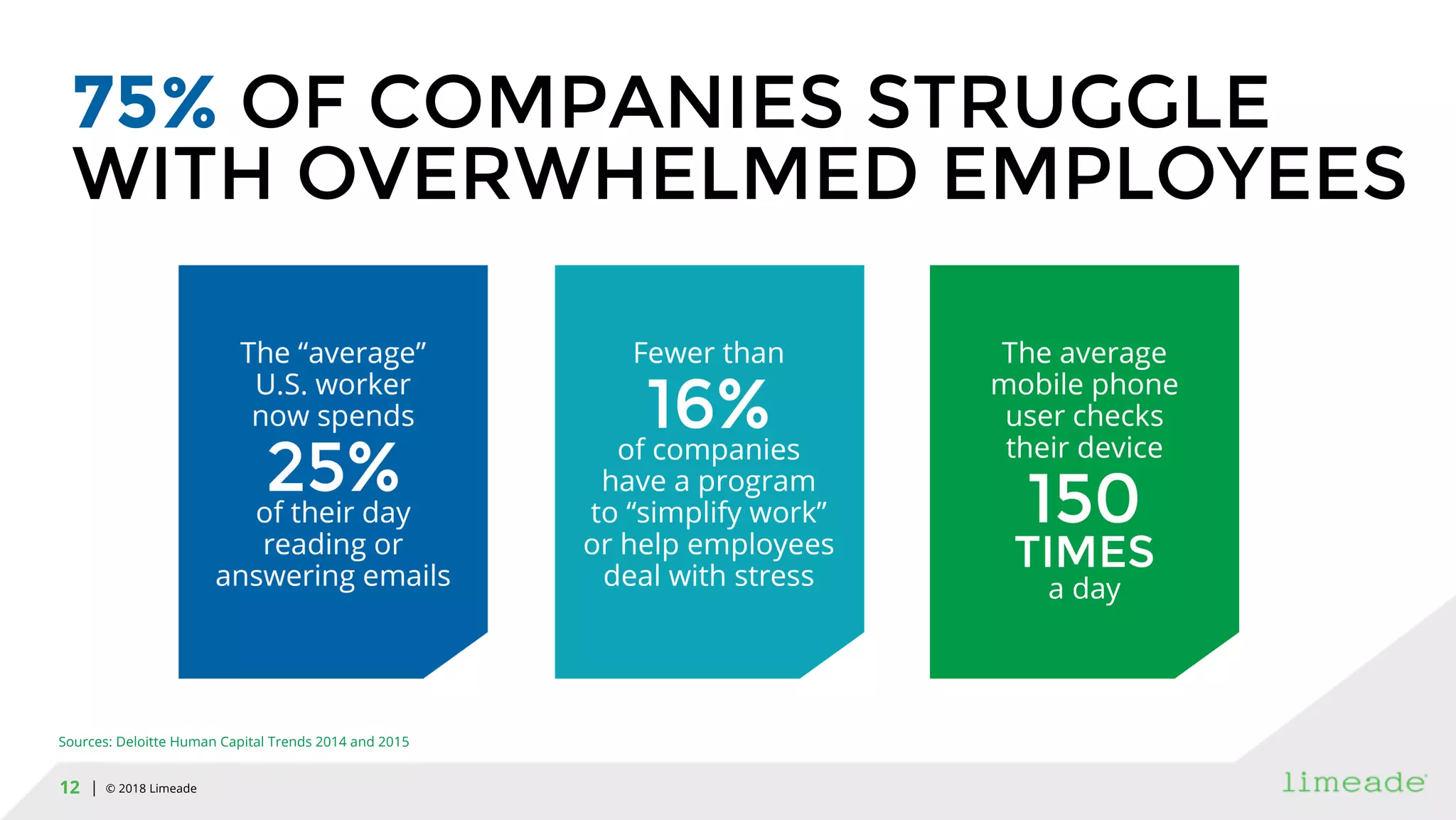 75% OF COMPANIES STRUGGLE WITH OVERWHELMED EMPLOYEES

The “average” U.S. worker now spends 25% of their day reading or answering emails

Fewer than 16% of companies have a program to “simplify work” or help employees deal with stress

The average mobile phone user checks their device 150 TIMES a day

Sources: Deloitte Human Capital Trends 2014 and 2015

12 | © 2018 Limeade

limeade